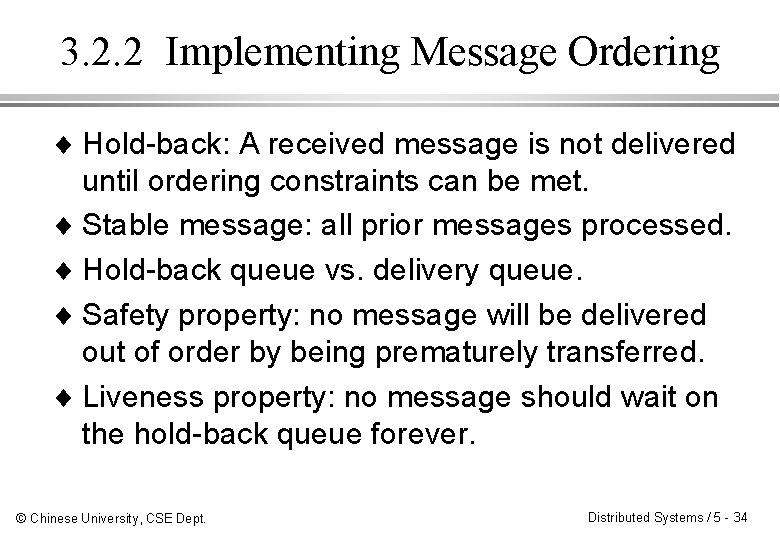 3.2.2 Implementing Message Ordering

♦ Hold-back: A received message is not delivered until ordering constraints can be met.

♦ Stable message: all prior messages processed.

♦ Hold-back queue vs. delivery queue.

♦ Safety property: no message will be delivered out of order by being prematurely transferred.

♦ Liveness property: no message should wait on the hold-back queue forever.

© Chinese University, CSE Dept.

Distributed Systems / 5 - 34